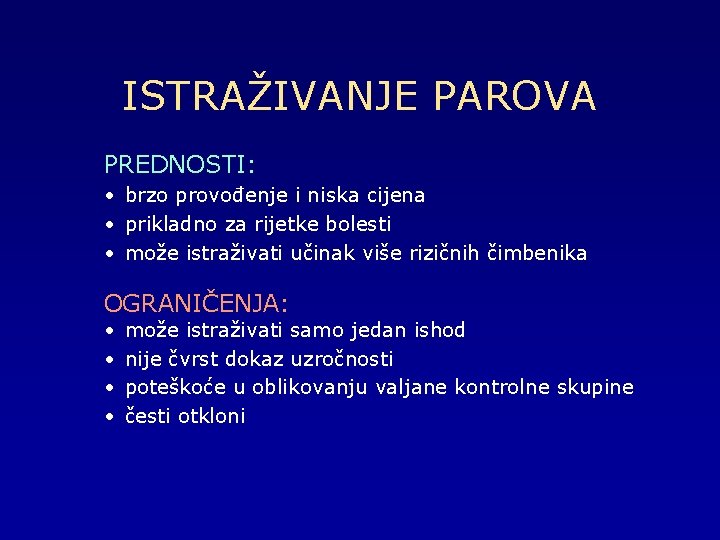 ISTRAŽIVANJE PAROVA

PREDNOSTI:
• brzo provođenje i niska cijena
• prikladno za rijetke bolesti
• može istraživati učinak više rizičnih čimbenika

OGRANIČENJA:
• može istraživati samo jedan ishod
• nije čvrst dokaz uzročnosti
• poteškoće u oblikovanju valjane kontrolne skupine
• česti otkloni